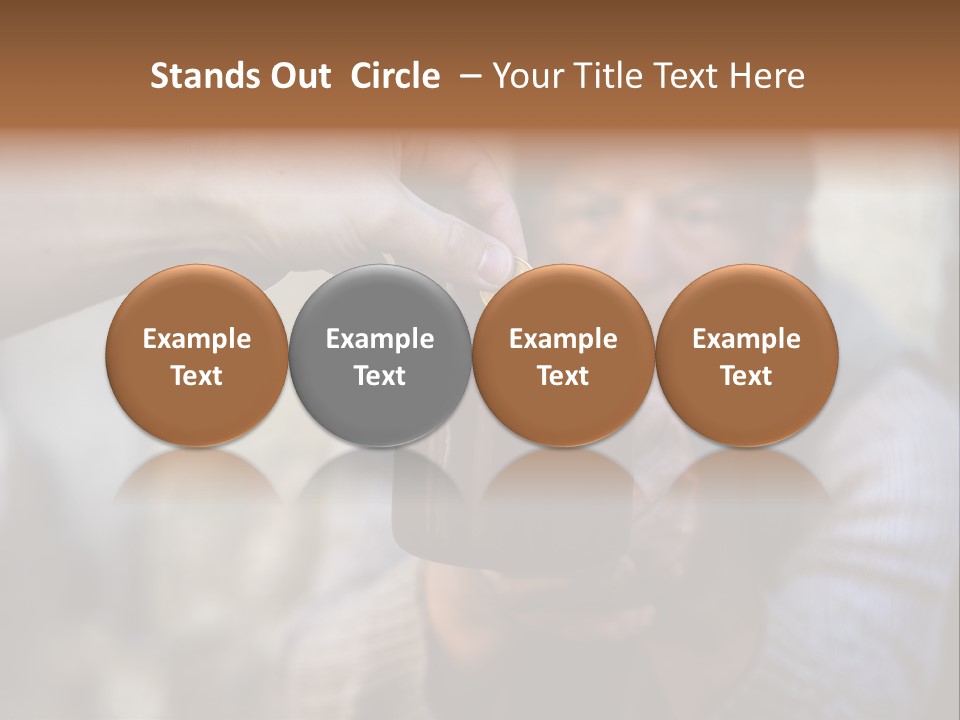 Stands Out Circle – Your Title Text Here

Example Text

Example Text

Example Text

Example Text